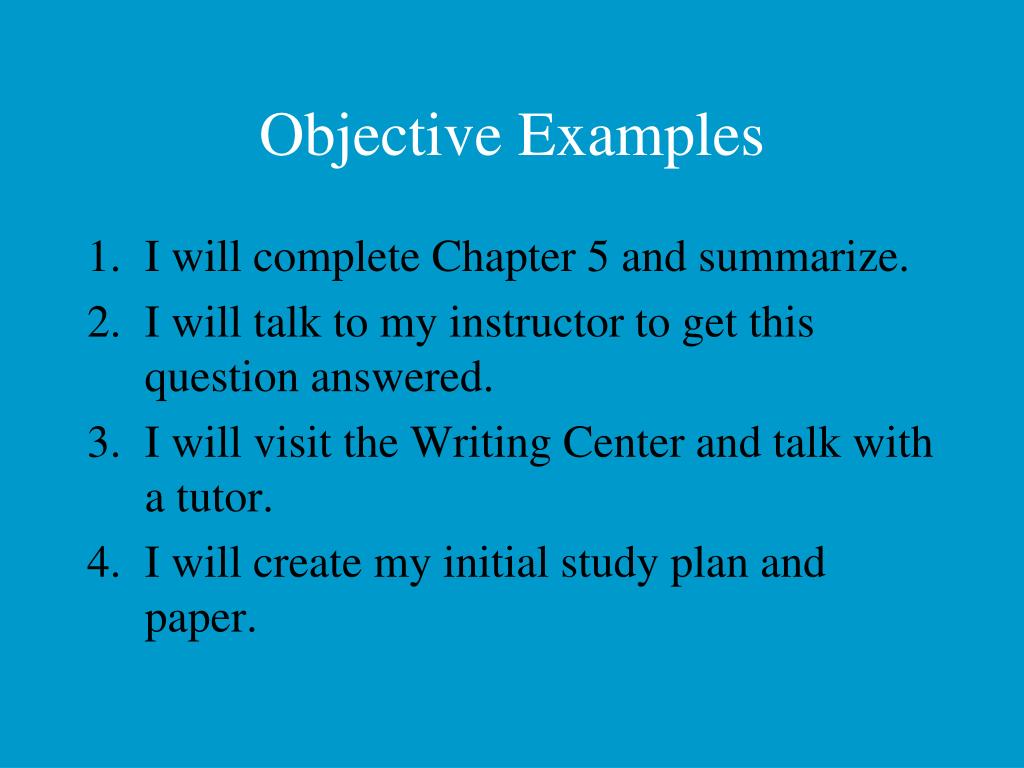 Objective Examples

1. I will complete Chapter 5 and summarize.
2. I will talk to my instructor to get this question answered.
3. I will visit the Writing Center and talk with a tutor.
4. I will create my initial study plan and paper.